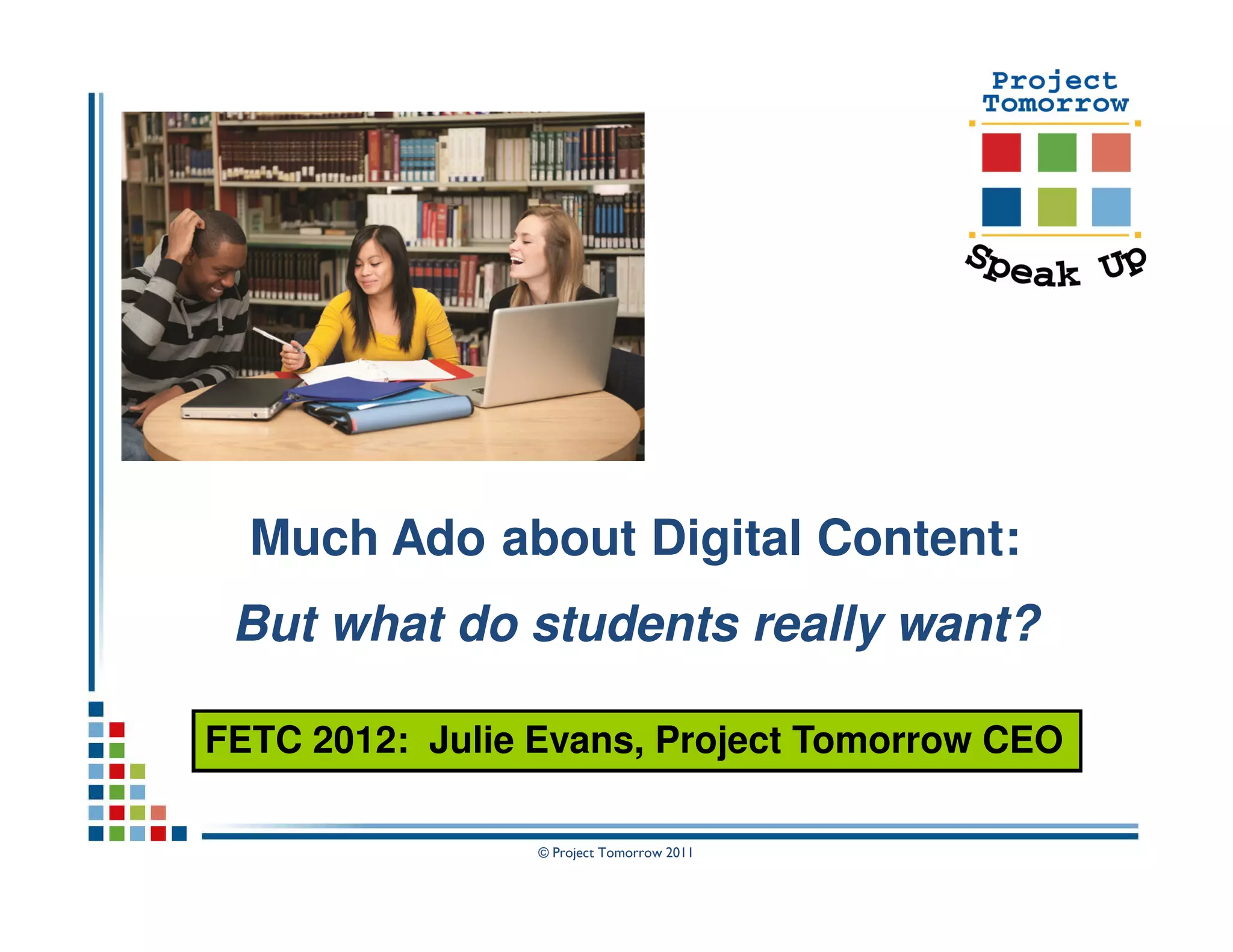 Project Tomorrow

Speak Up

Much Ado about Digital Content:

But what do students really want?

FETC 2012: Julie Evans, Project Tomorrow CEO

© Project Tomorrow 2011